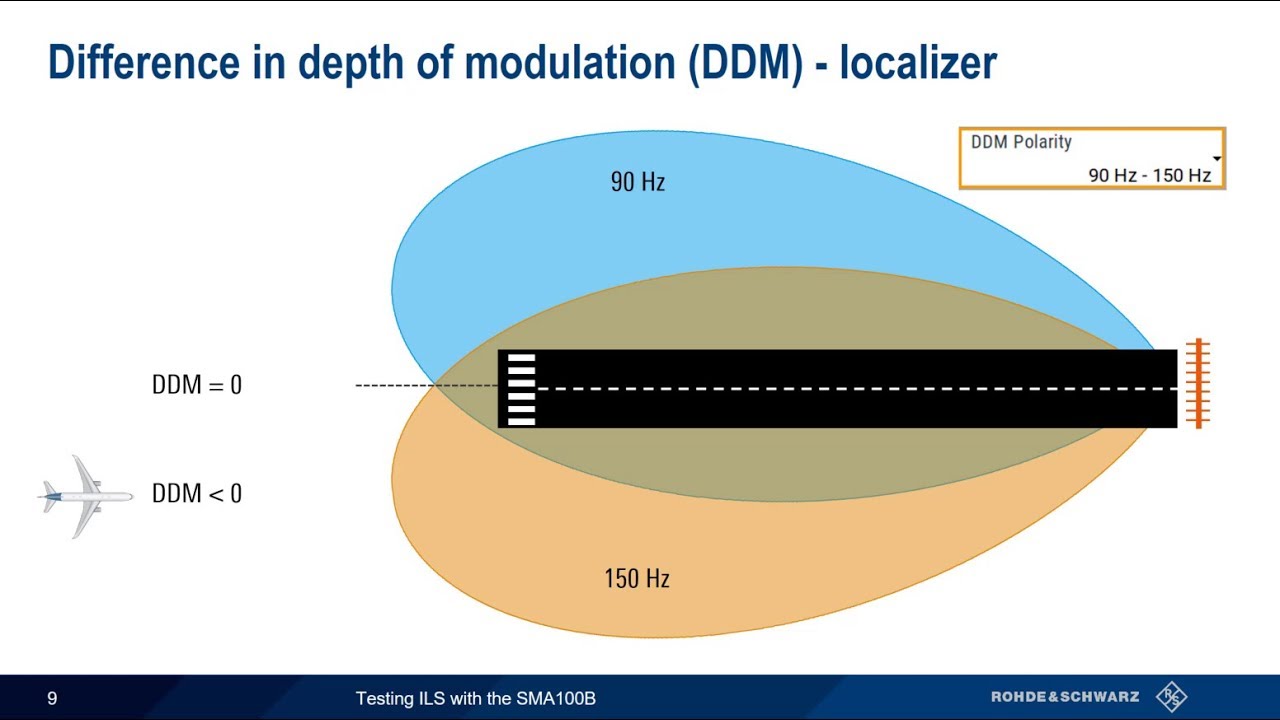 Difference in depth of modulation (DDM) - localizer

DDM Polarity
90 Hz - 150 Hz

90 Hz

DDM = 0

DDM < 0

150 Hz

9

Testing ILS with the SMA100B

ROHDE&SCHWARZ